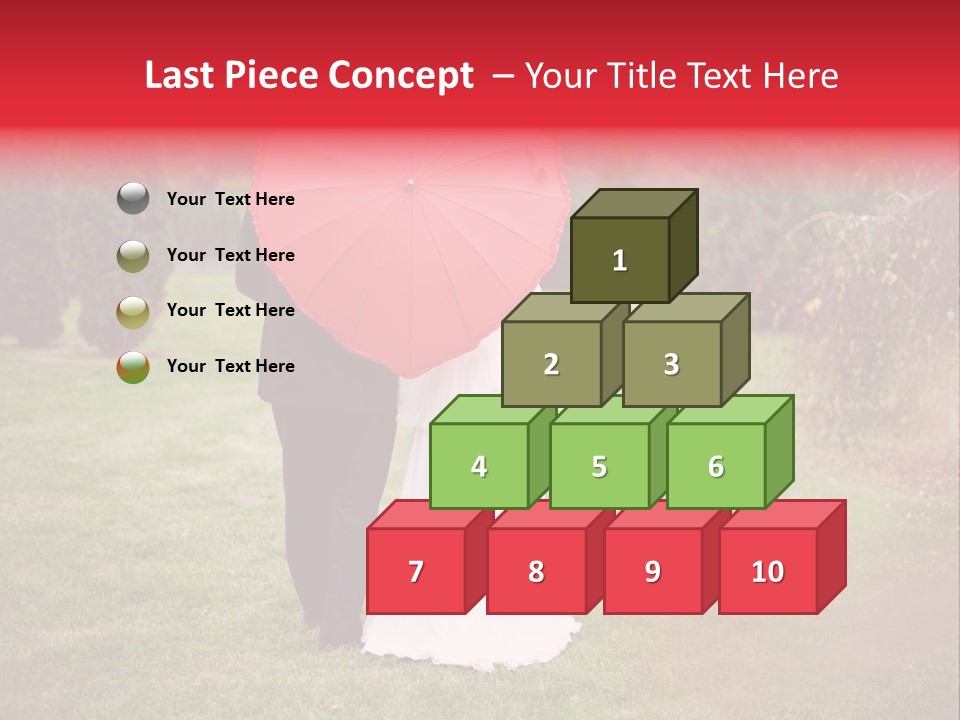 Last Piece Concept – Your Title Text Here

Your Text Here

Your Text Here

Your Text Here

Your Text Here

1

2

3

4

5

6

7

8

9

10